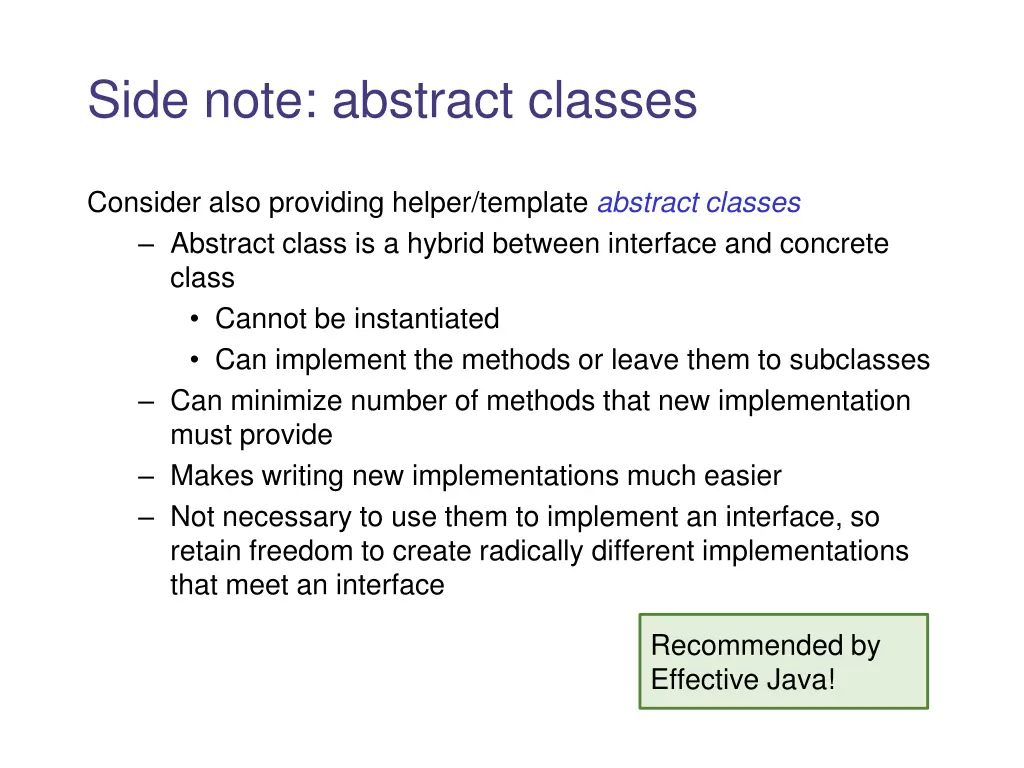 Side note: abstract classes

Consider also providing helper/template abstract classes
– Abstract class is a hybrid between interface and concrete class
• Cannot be instantiated
• Can implement the methods or leave them to subclasses
– Can minimize number of methods that new implementation must provide
– Makes writing new implementations much easier
– Not necessary to use them to implement an interface, so retain freedom to create radically different implementations that meet an interface

Recommended by Effective Java!